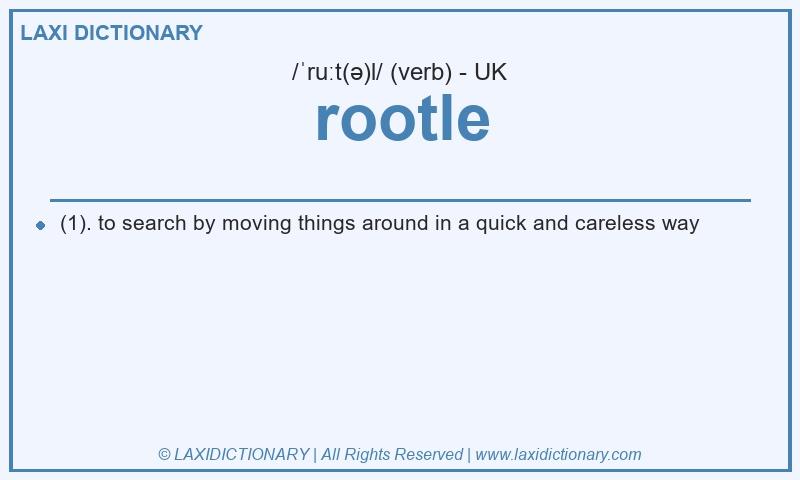 LAXI DICTIONARY

/ˈruːt(ə)l/ (verb) - UK

rootle

(1). to search by moving things around in a quick and careless way

© LAXIDICTIONARY | All Rights Reserved | www.laxidictionary.com